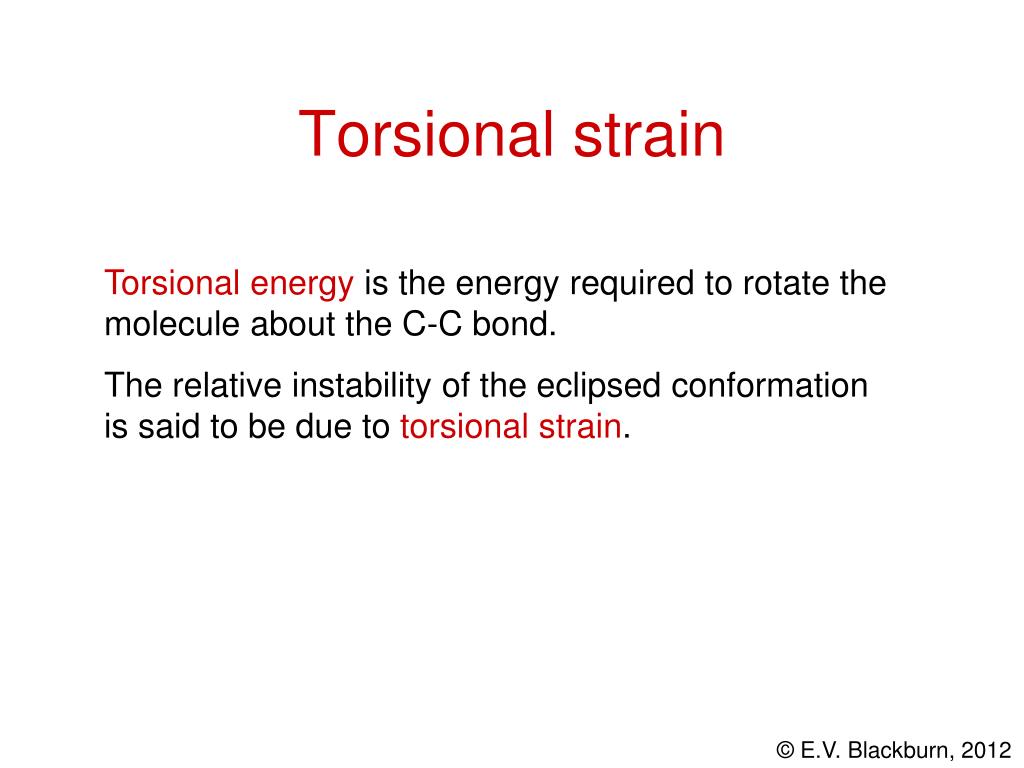 Torsional strain

Torsional energy is the energy required to rotate the molecule about the C-C bond.

The relative instability of the eclipsed conformation is said to be due to torsional strain.

© E.V. Blackburn, 2012